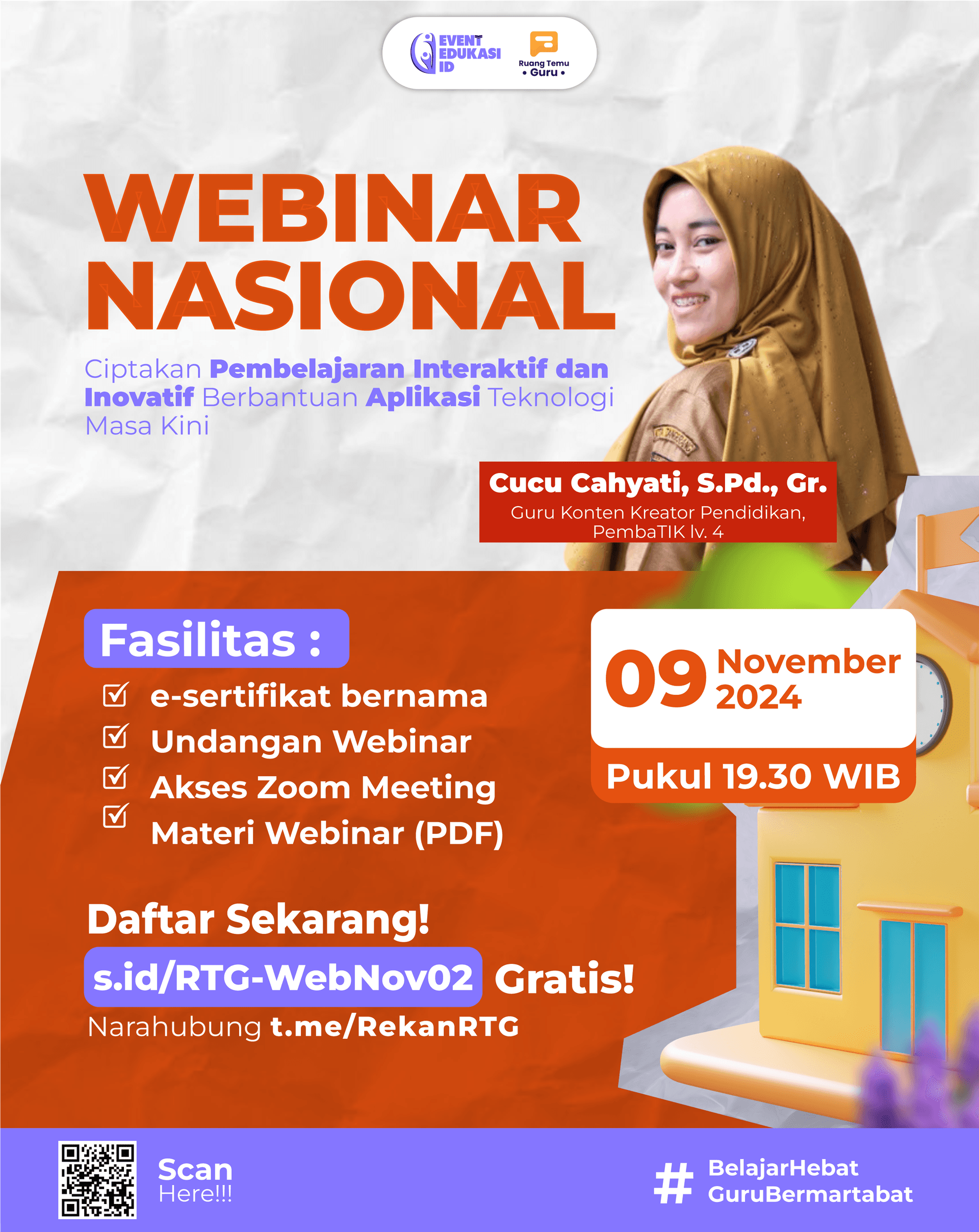 EVENT EDUKASI ID

Ruang Temu • Guru •

WEBINAR NASIONAL

Ciptakan Pembelajaran Interaktif dan Inovatif Berbantuan Aplikasi Teknologi Masa Kini

Cucu Cahyati, S.Pd., Gr.
Guru Konten Kreator Pendidikan, PembaTIK lv. 4

Fasilitas :
e-sertifikat bernama
Undangan Webinar
Akses Zoom Meeting
Materi Webinar (PDF)

09 November 2024
Pukul 19.30 WIB

Daftar Sekarang!
s.id/RTG-WebNov02 Gratis!
Narahubung t.me/RekanRTG

Scan Here!!!

# BelajarHebat GuruBermartabat